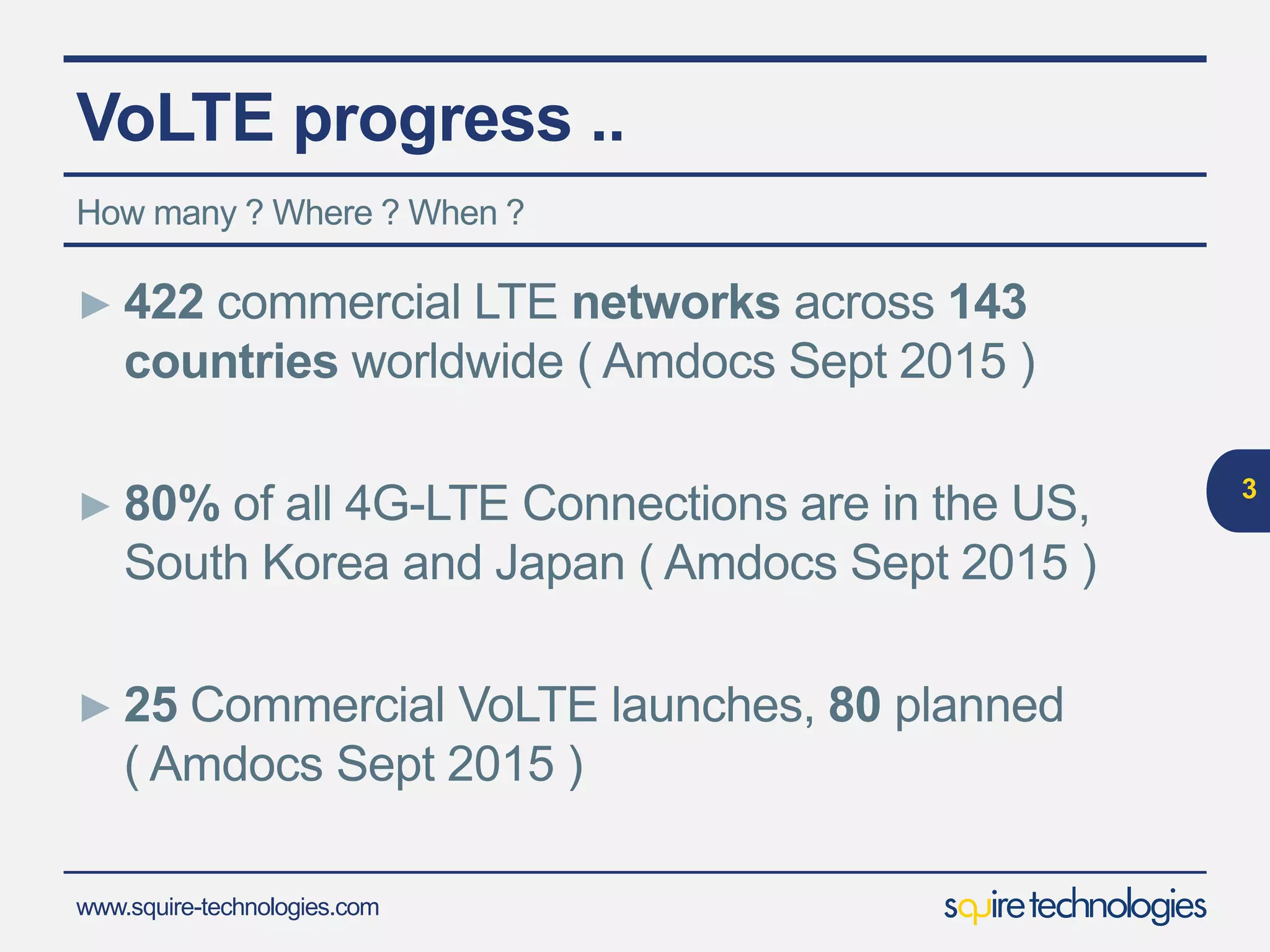 VoLTE progress ..

How many ? Where ? When ?

► 422 commercial LTE networks across 143 countries worldwide ( Amdocs Sept 2015 )

► 80% of all 4G-LTE Connections are in the US, South Korea and Japan ( Amdocs Sept 2015 )

► 25 Commercial VoLTE launches, 80 planned ( Amdocs Sept 2015 )

3

www.squire-technologies.com

squire technologies